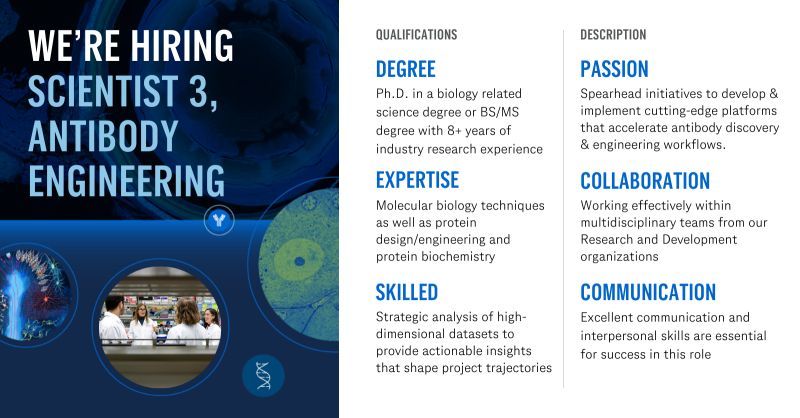 WE'RE HIRING
SCIENTIST 3, ANTIBODY ENGINEERING

QUALIFICATIONS

DEGREE

Ph.D. in a biology related science degree or BS/MS degree with 8+ years of industry research experience

EXPERTISE

Molecular biology techniques as well as protein design/engineering and protein biochemistry

SKILLED

Strategic analysis of high-dimensional datasets to provide actionable insights that shape project trajectories

DESCRIPTION

PASSION

Spearhead initiatives to develop & implement cutting-edge platforms that accelerate antibody discovery & engineering workflows.

COLLABORATION

Working effectively within multidisciplinary teams from our Research and Development organizations

COMMUNICATION

Excellent communication and interpersonal skills are essential for success in this role